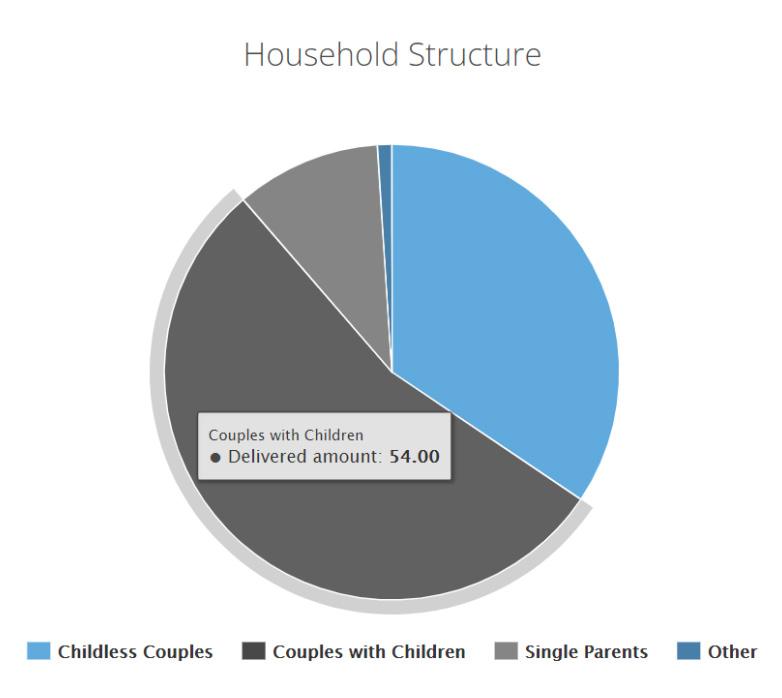 Household Structure

Couples with Children
● Delivered amount: 54.00

Childless Couples
Couples with Children
Single Parents
Other